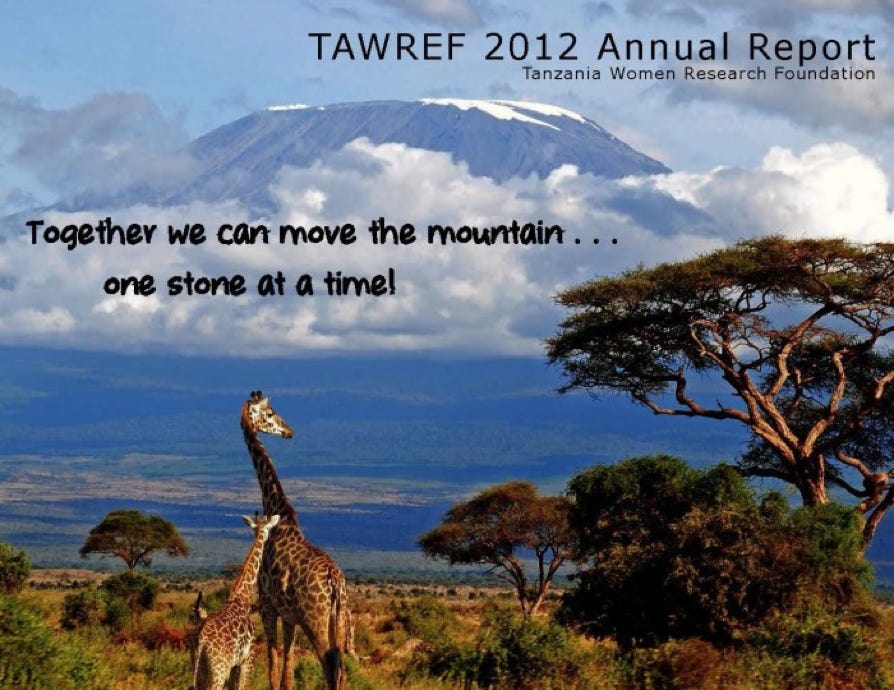 TAWREF 2012 Annual Report
Tanzania Women Research Foundation

Together we can move the mountain . . .
one stone at a time!